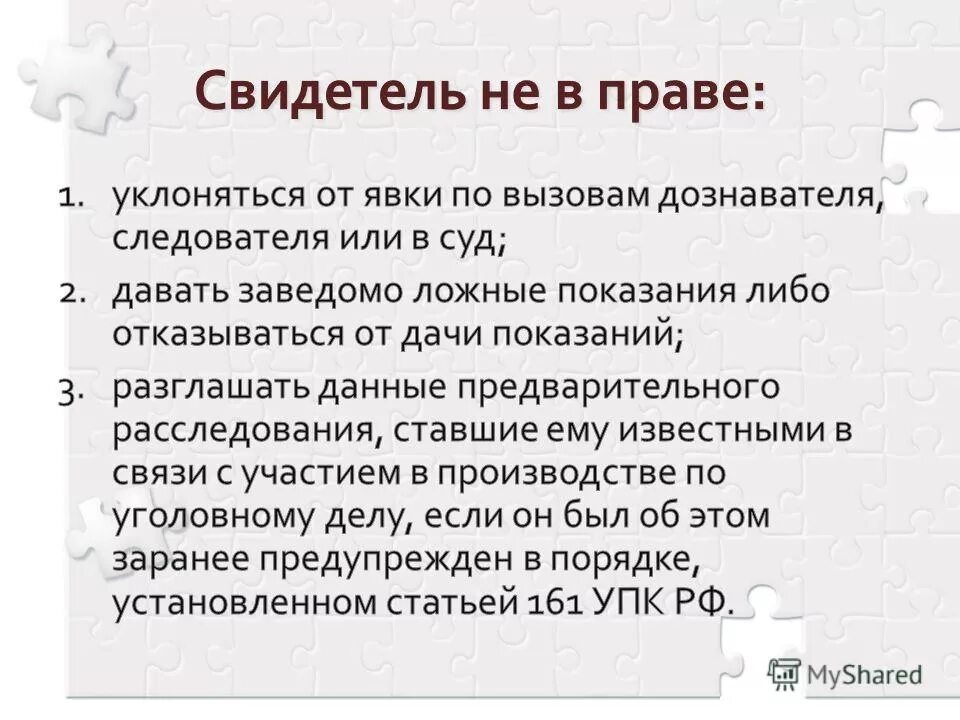 Свидетель не в праве:

1. уклоняться от явки по вызовам дознавателя, следователя или в суд;
2. давать заведомо ложные показания либо отказываться от дачи показаний;
3. разглашать данные предварительного расследования, ставшие ему известными в связи с участием в производстве по уголовному делу, если он был об этом заранее предупрежден в порядке, установленном статьей 161 УПК РФ.

MyShared